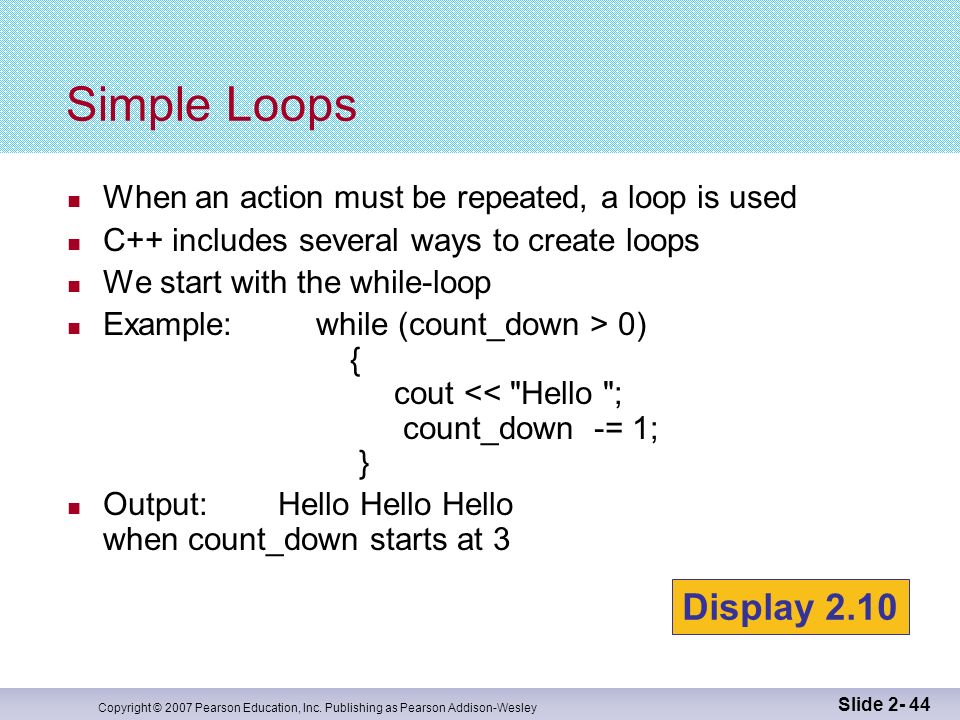 Simple Loops

- When an action must be repeated, a loop is used
- C++ includes several ways to create loops
- We start with the while-loop
- Example: while (count_down > 0)
{
cout << "Hello ";
count_down -= 1;
}
- Output: Hello Hello Hello
when count_down starts at 3

Display 2.10

Copyright © 2007 Pearson Education, Inc. Publishing as Pearson Addison-Wesley

Slide 2- 44